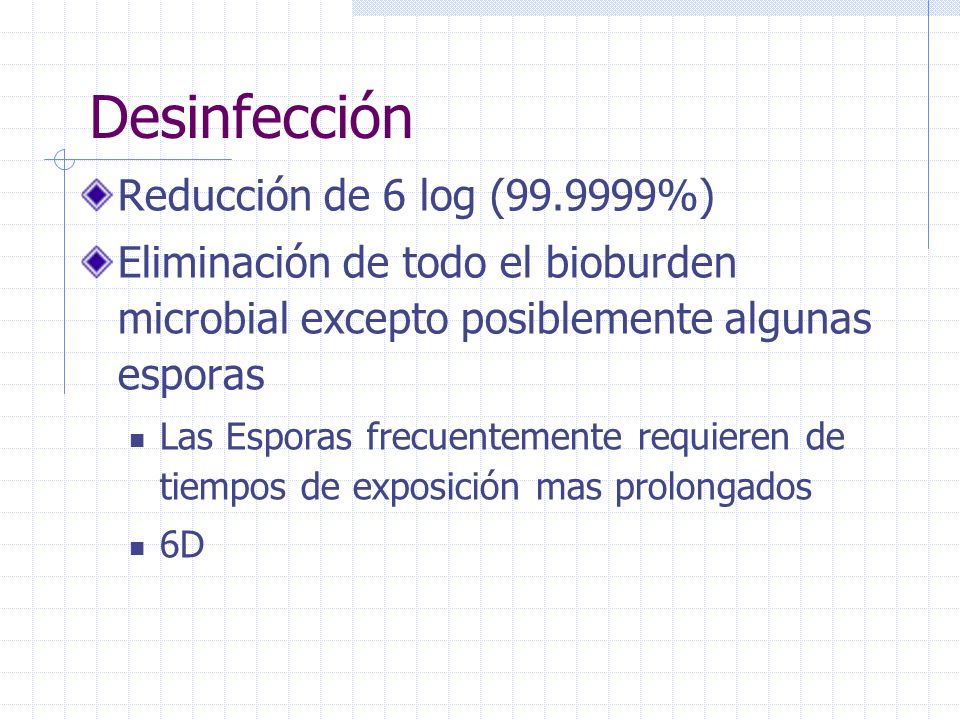 Desinfección

Reducción de 6 log (99.9999%)

Eliminación de todo el bioburden microbial excepto posiblemente algunas esporas

Las Esporas frecuentemente requieren de tiempos de exposición mas prolongados

6D